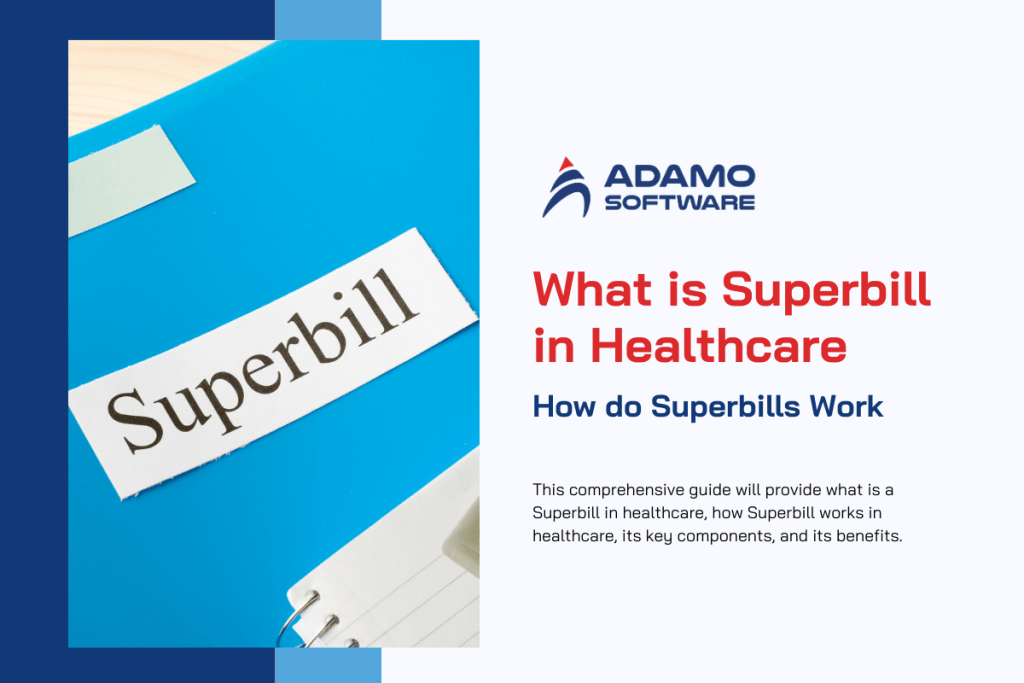 Superbill

ADAMO SOFTWARE

What is Superbill in Healthcare

How do Superbills Work

This comprehensive guide will provide what is a Superbill in healthcare, how Superbill works in healthcare, its key components, and its benefits.